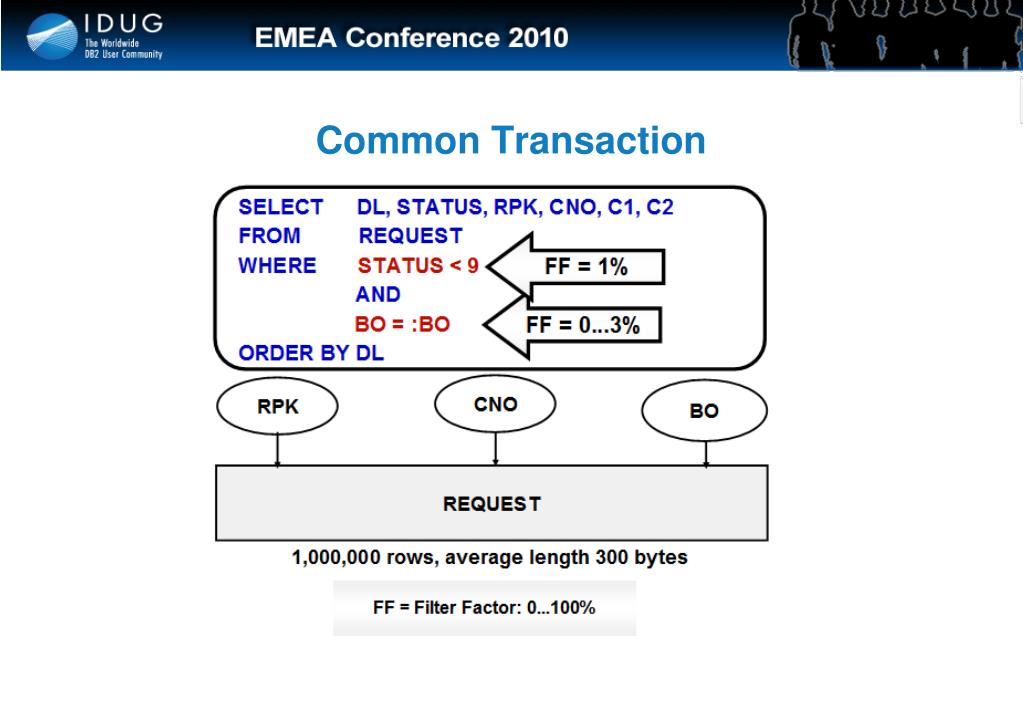 IDUG
The Worldwide DB2 User Community

EMEA Conference 2010

Common Transaction

SELECT DL, STATUS, RPK, CNO, C1, C2
FROM REQUEST
WHERE STATUS < 9
AND
BO = :BO
ORDER BY DL

FF = 1%

FF = 0...3%

RPK

CNO

BO

REQUEST

1,000,000 rows, average length 300 bytes

FF = Filter Factor: 0...100%